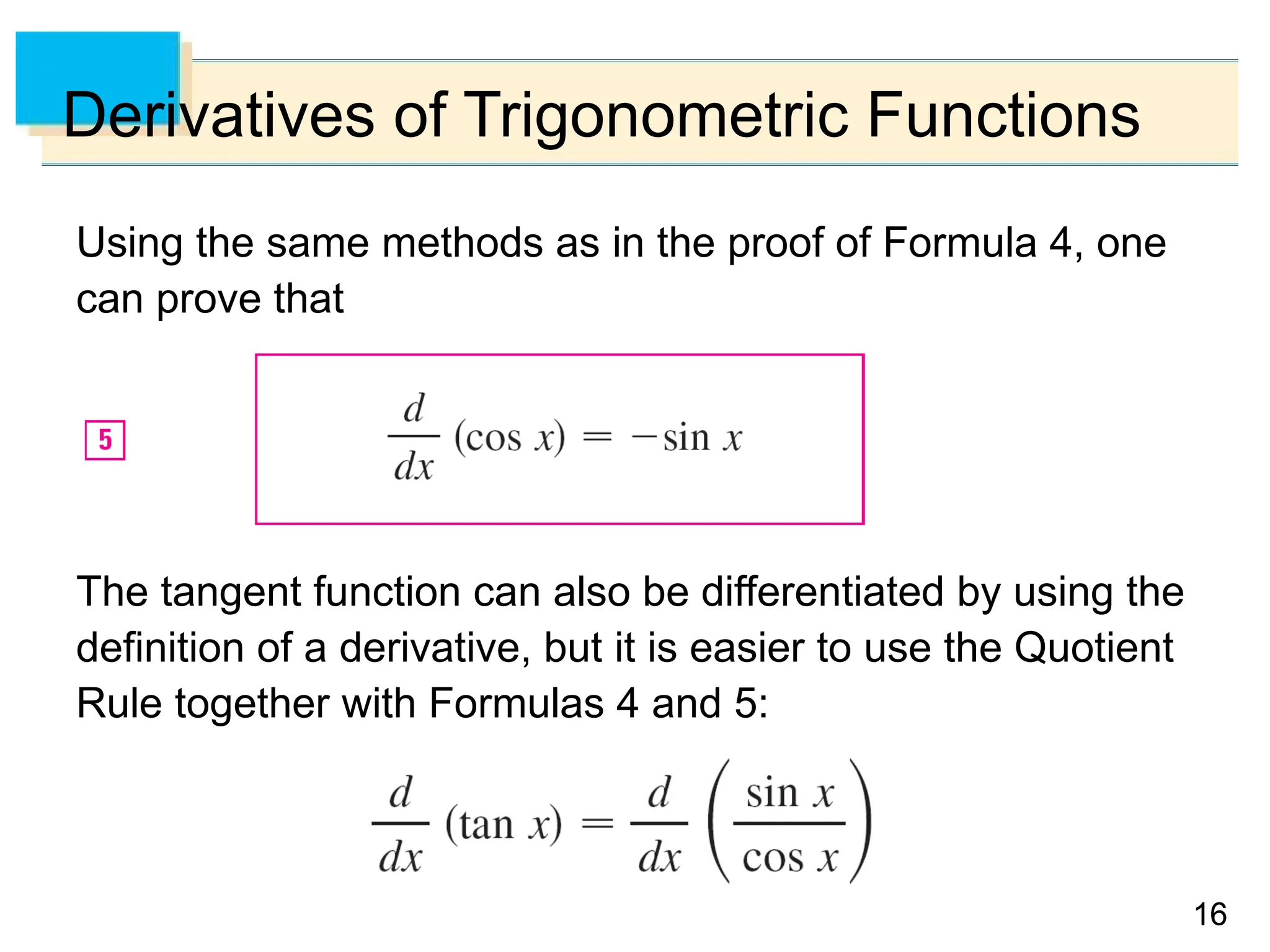 Derivatives of Trigonometric Functions

Using the same methods as in the proof of Formula 4, one can prove that

5

$\frac{d}{dx}(\cos x) = -\sin x$

The tangent function can also be differentiated by using the definition of a derivative, but it is easier to use the Quotient Rule together with Formulas 4 and 5:

$\frac{d}{dx}(\tan x) = \frac{d}{dx}\left(\frac{\sin x}{\cos x}\right)$

16